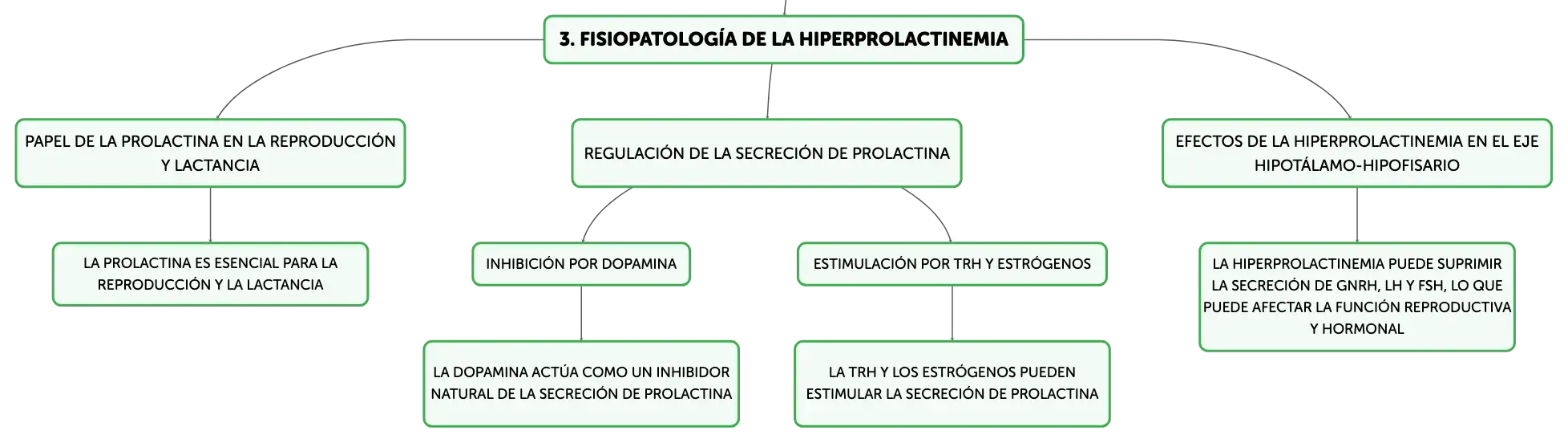 3. FISIOPATOLOGÍA DE LA HIPERPROLACTINEMIA

PAPEL DE LA PROLACTINA EN LA REPRODUCCIÓN Y LACTANCIA

LA PROLACTINA ES ESENCIAL PARA LA REPRODUCCIÓN Y LA LACTANCIA

REGULACIÓN DE LA SECRECIÓN DE PROLACTINA

INHIBICIÓN POR DOPAMINA

LA DOPAMINA ACTÚA COMO UN INHIBIDOR NATURAL DE LA SECRECIÓN DE PROLACTINA

ESTIMULACIÓN POR TRH Y ESTRÓGENOS

LA TRH Y LOS ESTRÓGENOS PUEDEN ESTIMULAR LA SECRECIÓN DE PROLACTINA

EFECTOS DE LA HIPERPROLACTINEMIA EN EL EJE HIPOTÁLAMO-HIPOFISARIO

LA HIPERPROLACTINEMIA PUEDE SUPRIMIR LA SECRECIÓN DE GNRH, LH Y FSH, LO QUE PUEDE AFECTAR LA FUNCIÓN REPRODUCTIVA Y HORMONAL